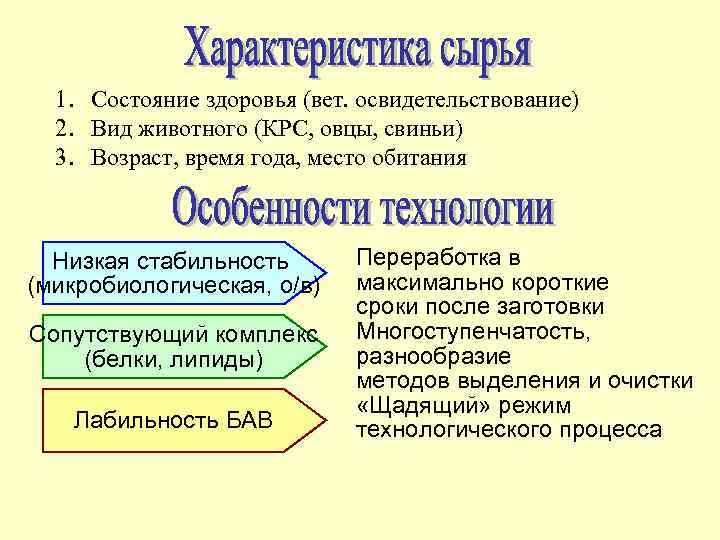 Характеристика сырья

1. Состояние здоровья (вет. освидетельствование)
2. Вид животного (КРС, овцы, свиньи)
3. Возраст, время года, место обитания

Особенности технологии

Низкая стабильность (микробиологическая, о/в)

Сопутствующий комплекс (белки, липиды)

Лабильность БАВ

Переработка в максимально короткие сроки после заготовки
Многоступенчатость, разнообразие методов выделения и очистки
«Щадящий» режим технологического процесса